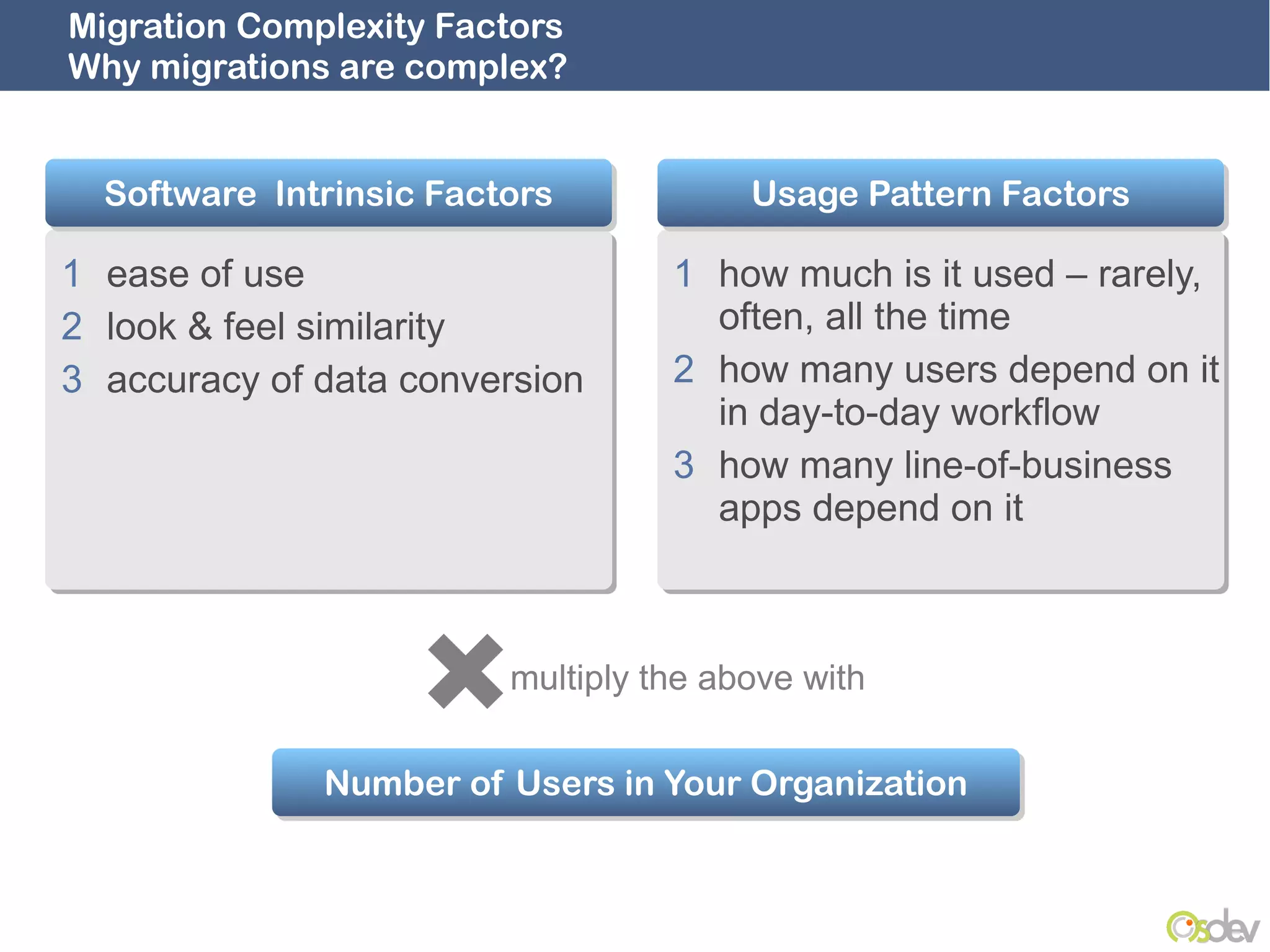 Migration Complexity Factors
Why migrations are complex?

Software Intrinsic Factors

1 ease of use
2 look & feel similarity
3 accuracy of data conversion

Usage Pattern Factors

1 how much is it used – rarely, often, all the time
2 how many users depend on it in day-to-day workflow
3 how many line-of-business apps depend on it

multiply the above with

Number of Users in Your Organization

Osdev